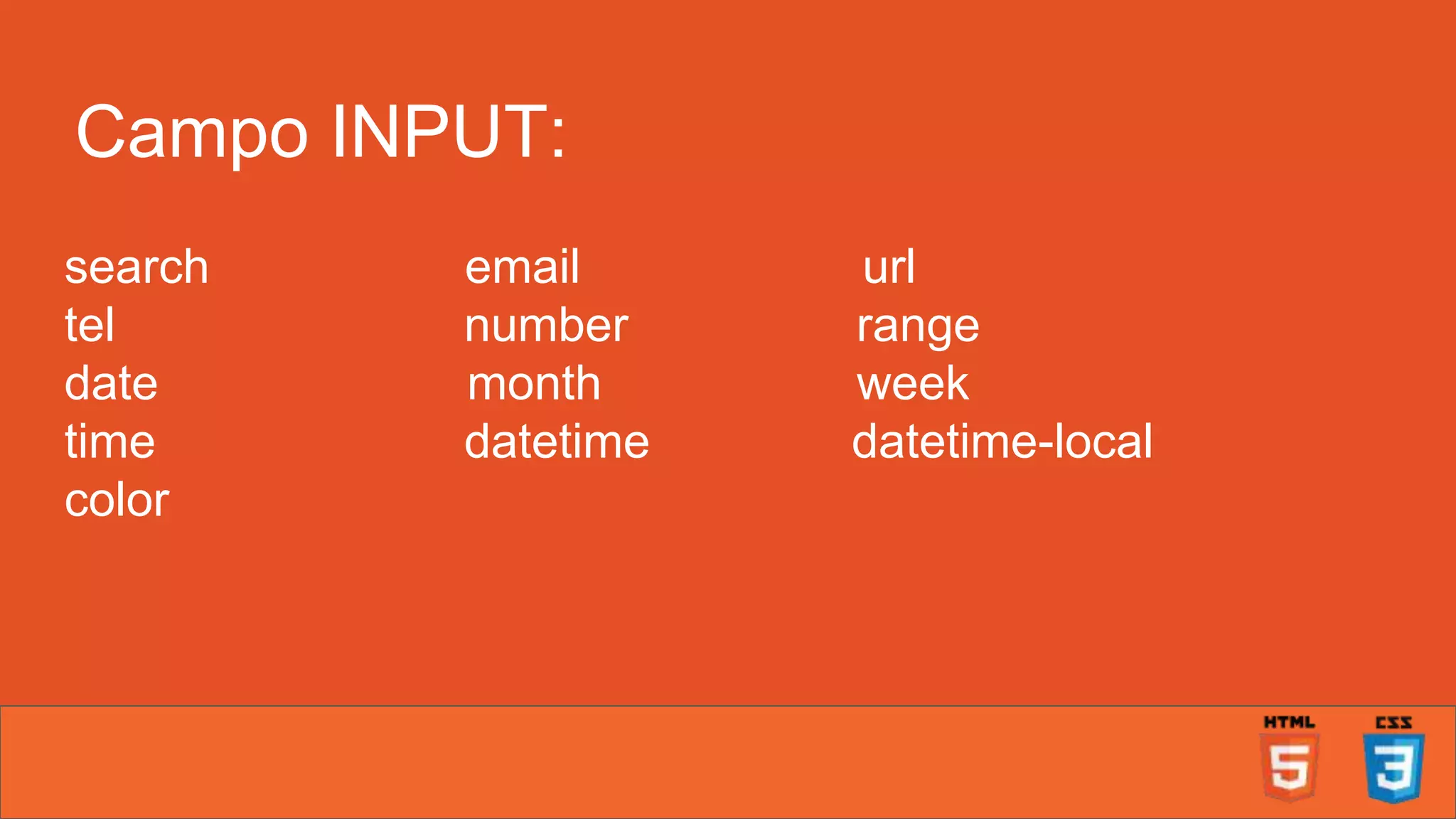 Campo INPUT:

search
tel
date
time
color

email
number
month
datetime

url
range
week
datetime-local

HTML
5
CSS
3